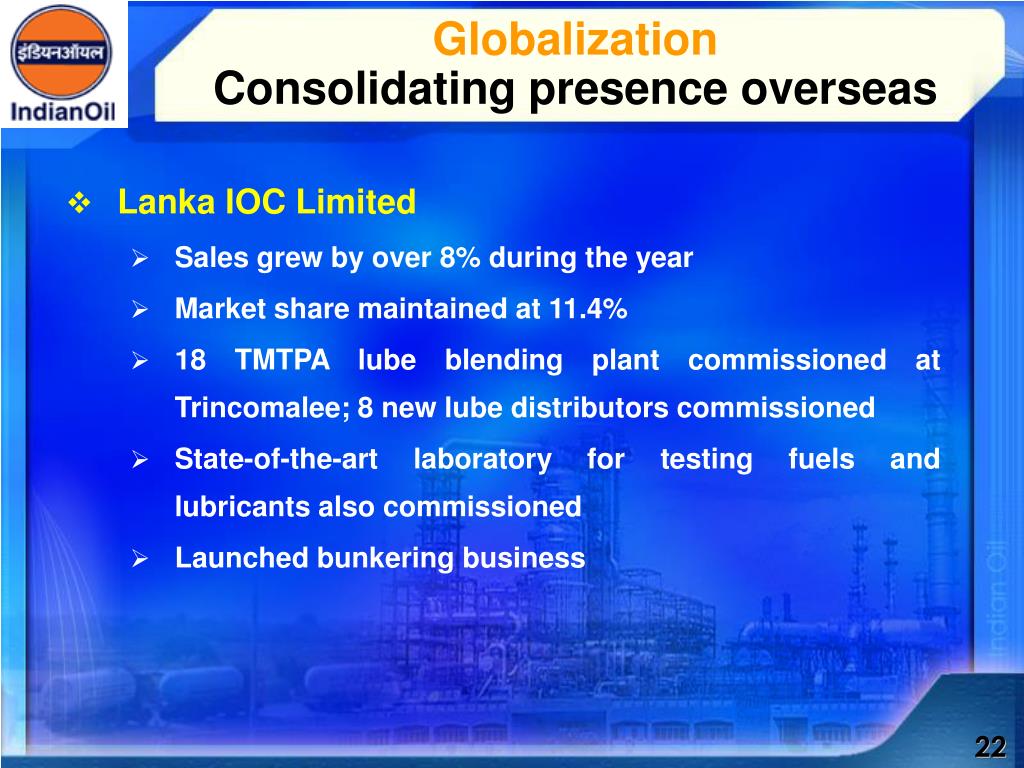 इंडियनऑयल
IndianOil

Globalization
Consolidating presence overseas

❖ Lanka IOC Limited

➢ Sales grew by over 8% during the year

➢ Market share maintained at 11.4%

➢ 18 TMTPA lube blending plant commissioned at Trincomalee; 8 new lube distributors commissioned

➢ State-of-the-art laboratory for testing fuels and lubricants also commissioned

➢ Launched bunkering business

Indian Oil

22